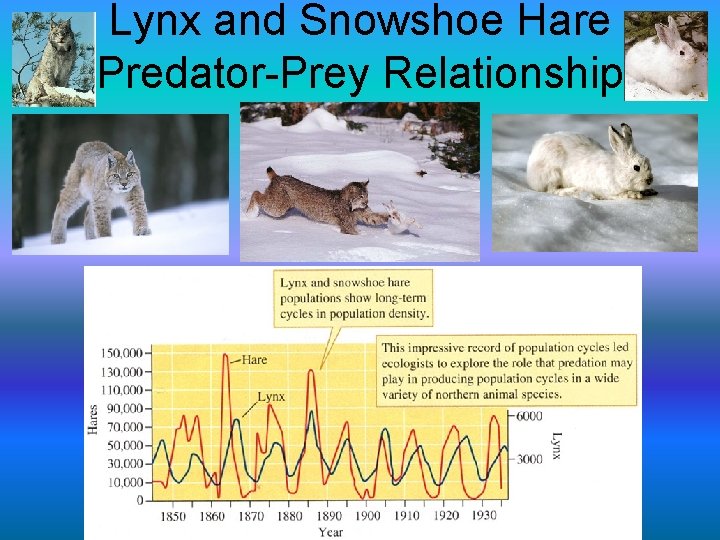 Lynx and Snowshoe Hare Predator-Prey Relationship

Lynx and snowshoe hare populations show long-term cycles in population density.

This impressive record of population cycles led ecologists to explore the role that predation may play in producing population cycles in a wide variety of northern animal species.

Hare

Lynx

Hares

150,000
130,000
110,000
90,000
70,000
50,000
30,000
10,000
0

6000
3000

Lynx

1850 1860 1870 1880 1890 1900 1910 1920 1930

Year